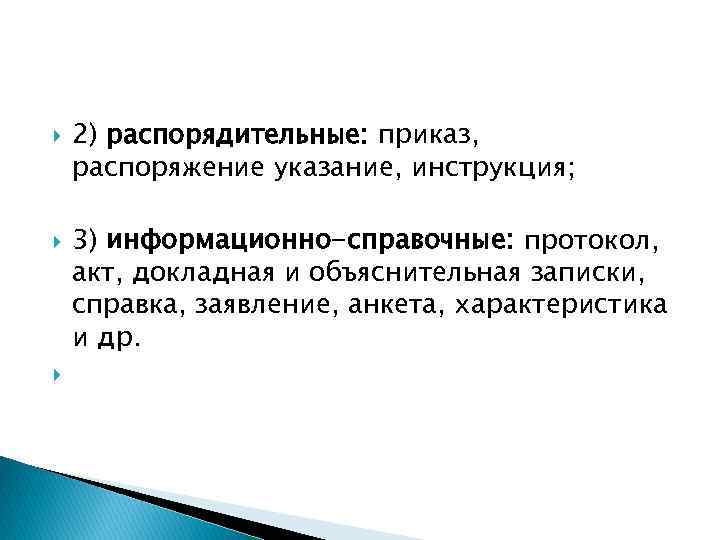 2) распорядительные: приказ, распоряжение указание, инструкция;

3) информационно-справочные: протокол, акт, докладная и объяснительная записки, справка, заявление, анкета, характеристика и др.